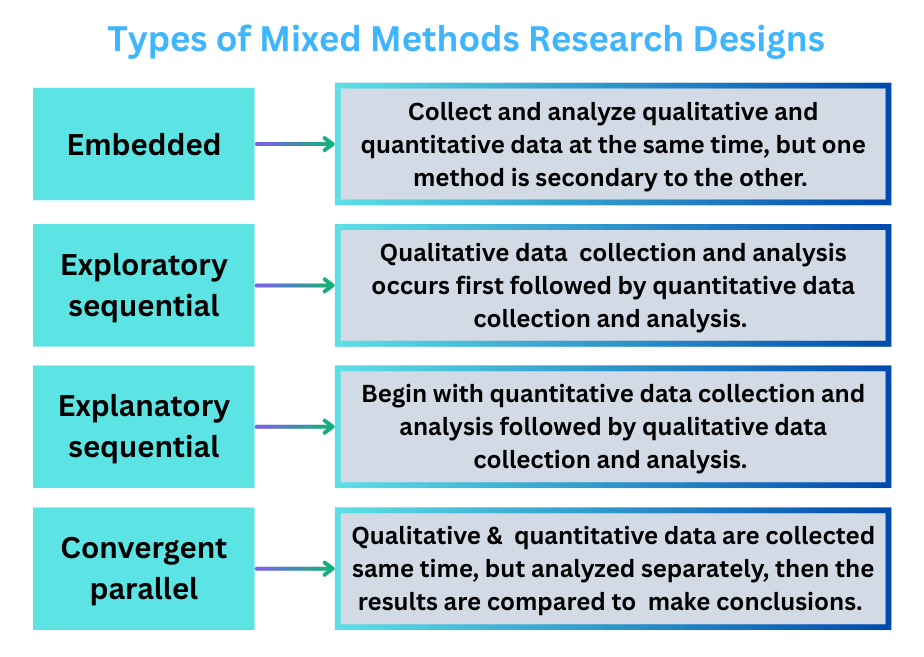 Types of Mixed Methods Research Designs

Embedded

Collect and analyze qualitative and quantitative data at the same time, but one method is secondary to the other.

Exploratory sequential

Qualitative data collection and analysis occurs first followed by quantitative data collection and analysis.

Explanatory sequential

Begin with quantitative data collection and analysis followed by qualitative data collection and analysis.

Convergent parallel

Qualitative & quantitative data are collected same time, but analyzed separately, then the results are compared to make conclusions.